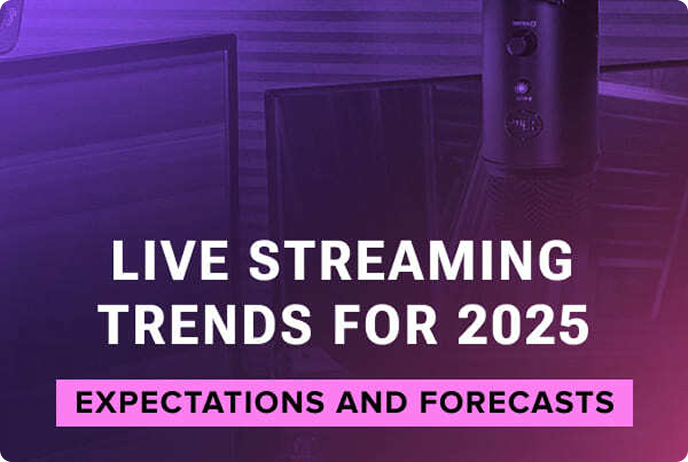 LIVE STREAMING TRENDS FOR 2025

EXPECTATIONS AND FORECASTS